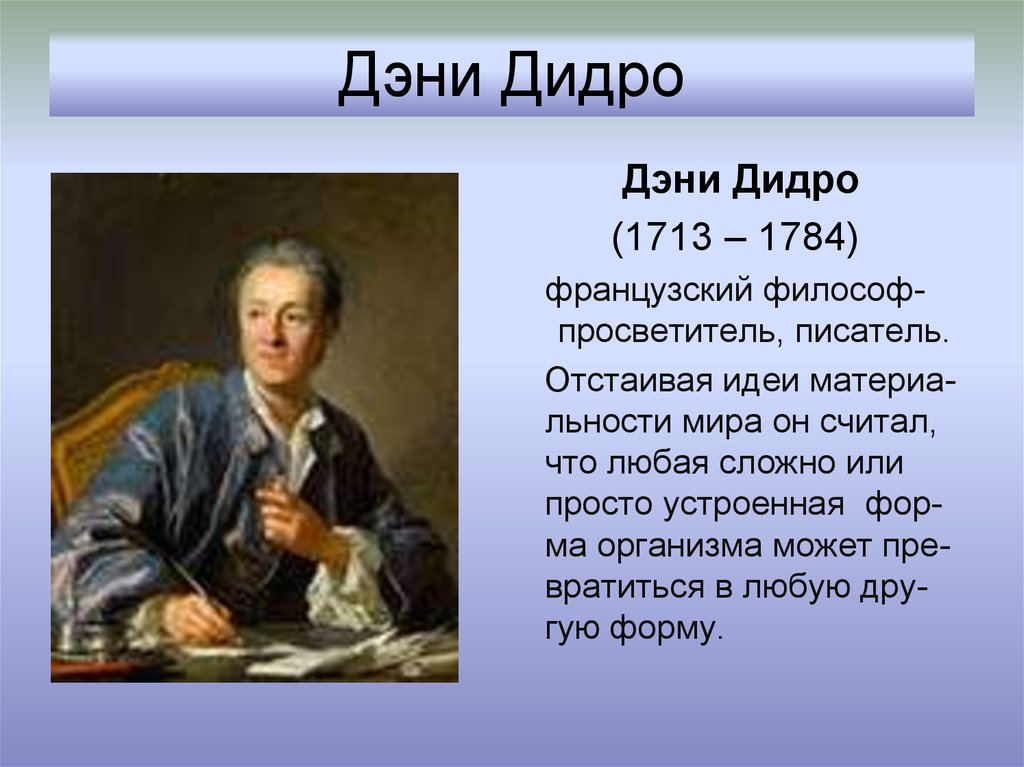 Дэни Дидро

Дэни Дидро

(1713 – 1784)

французский философ-просветитель, писатель.

Отстаивая идеи материальности мира он считал, что любая сложно или просто устроенная форма организма может превратиться в любую другую форму.